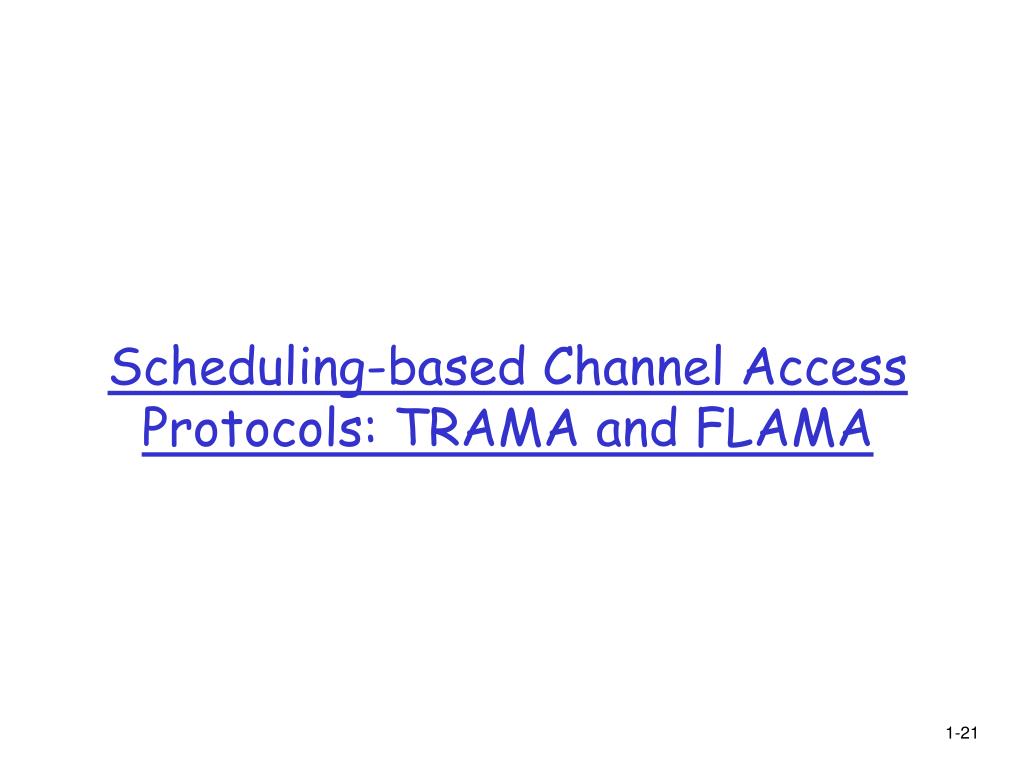 Scheduling-based Channel Access Protocols: TRAMA and FLAMA

1-21